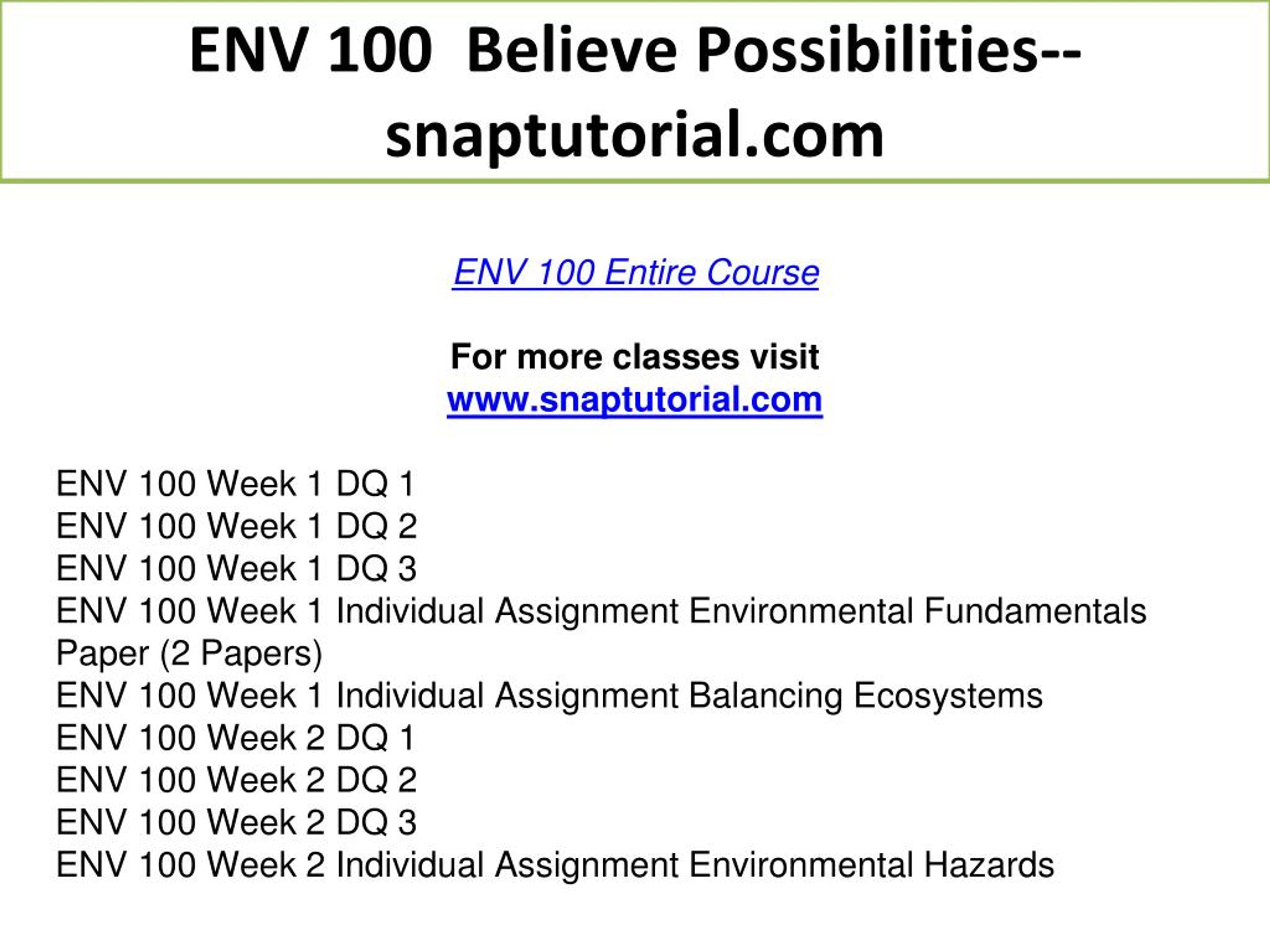 ENV 100 Believe Possibilities--snaptutorial.com

ENV 100 Entire Course

For more classes visit
www.snaptutorial.com

ENV 100 Week 1 DQ 1
ENV 100 Week 1 DQ 2
ENV 100 Week 1 DQ 3
ENV 100 Week 1 Individual Assignment Environmental Fundamentals Paper (2 Papers)
ENV 100 Week 1 Individual Assignment Balancing Ecosystems
ENV 100 Week 2 DQ 1
ENV 100 Week 2 DQ 2
ENV 100 Week 2 DQ 3
ENV 100 Week 2 Individual Assignment Environmental Hazards